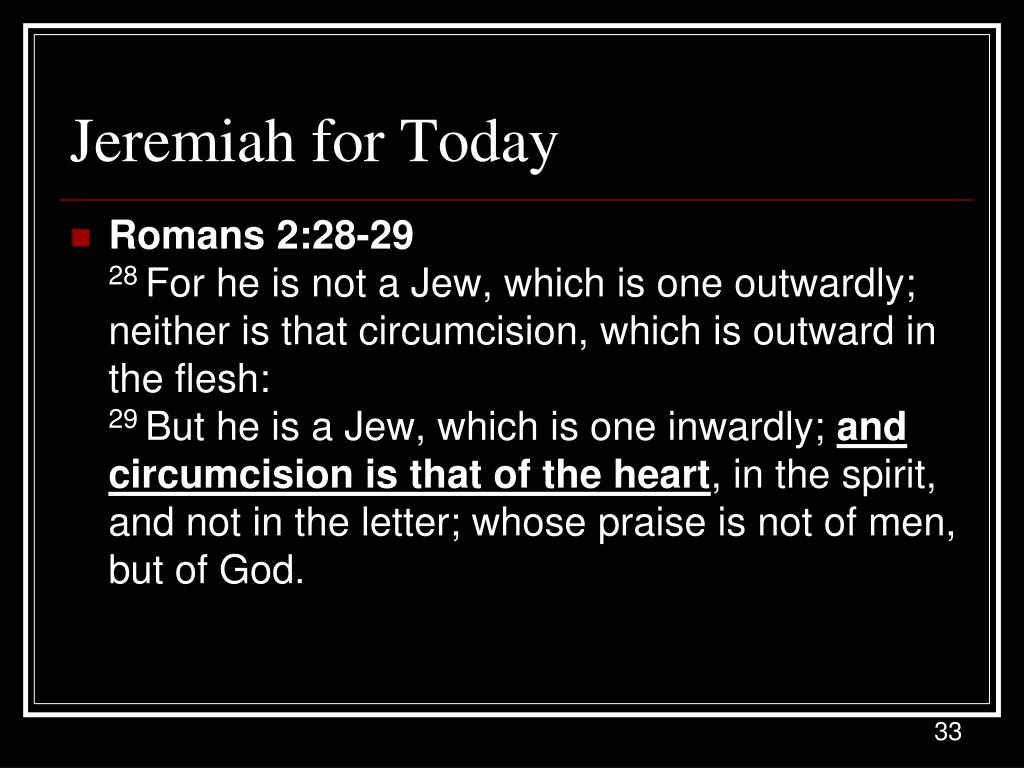 Jeremiah for Today

Romans 2:28-29
28 For he is not a Jew, which is one outwardly; neither is that circumcision, which is outward in the flesh:
29 But he is a Jew, which is one inwardly; and circumcision is that of the heart, in the spirit, and not in the letter; whose praise is not of men, but of God.

33